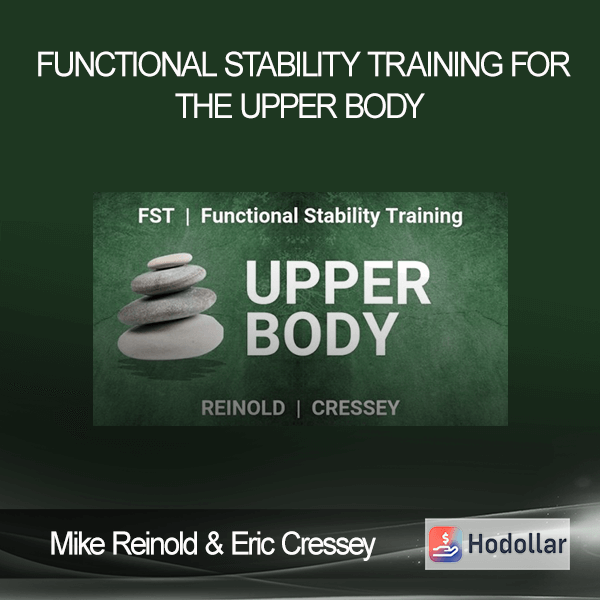 FUNCTIONAL STABILITY TRAINING FOR THE UPPER BODY

FST | Functional Stability Training

UPPER BODY

REINOLD | CRESSEY

Mike Reinold & Eric Cressey

Hodollar